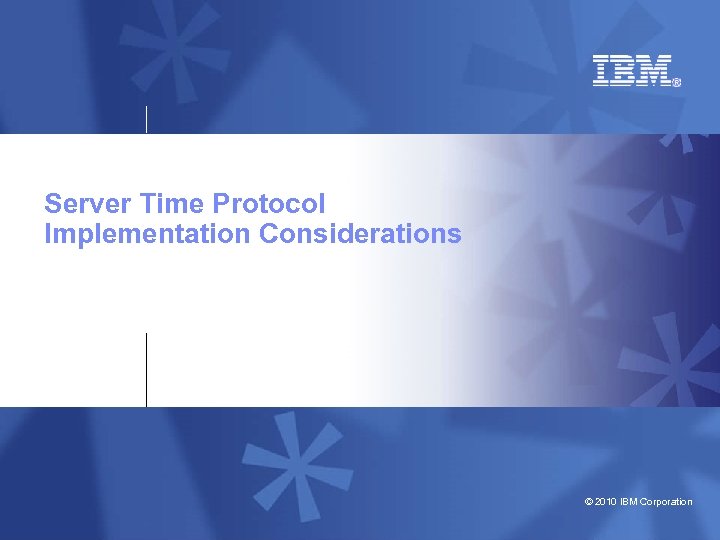 IBM®

Server Time Protocol
Implementation Considerations

© 2010 IBM Corporation